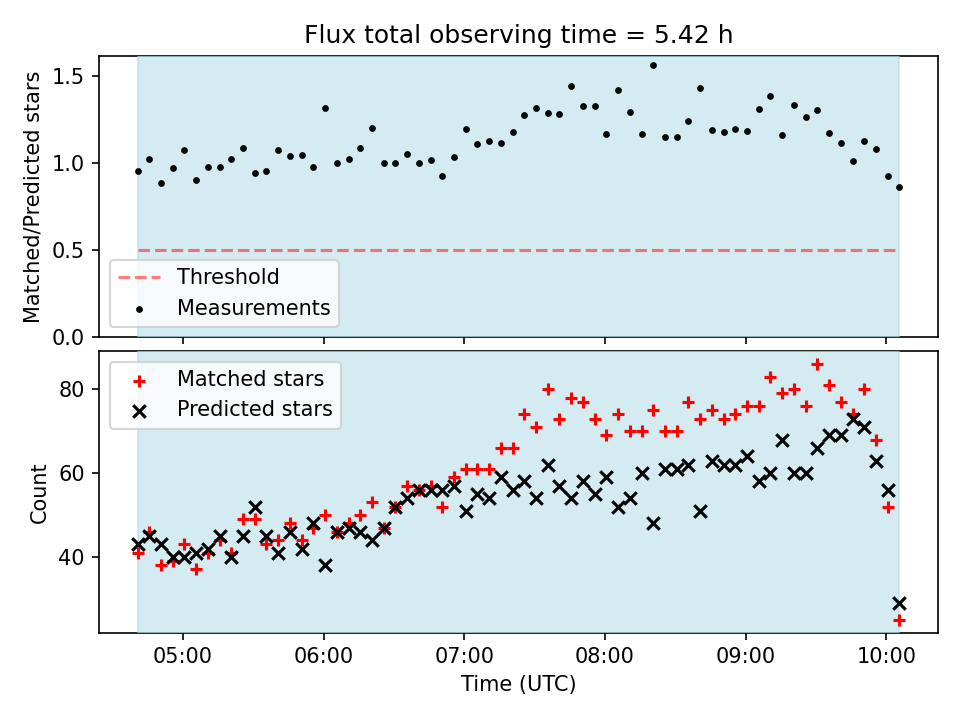 Flux total observing time = 5.42 h

Matched/Predicted stars

1.5
1.0
0.5
0.0

Threshold
Measurements

Matched stars
Predicted stars

Count

80
60
40

05:00 06:00 07:00 08:00 09:00 10:00
Time (UTC)